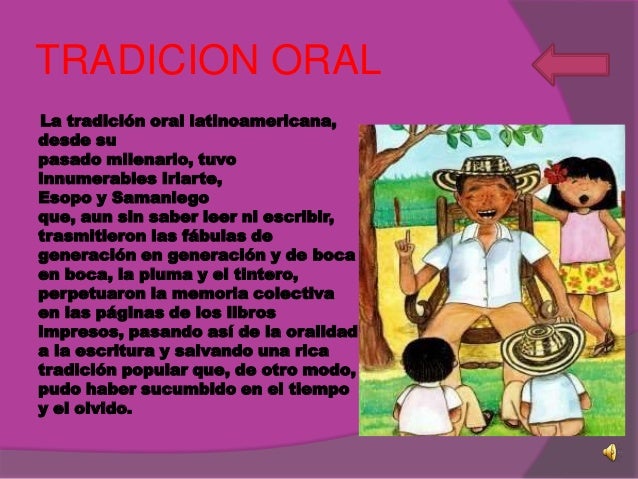 TRADICION ORAL

La tradición oral latinoamericana, desde su pasado milenario, tuvo innumerables Iriarte, Esopo y Samaniego que, aun sin saber leer ni escribir, trasmitieron las fábulas de generación en generación y de boca en boca, la pluma y el tintero, perpetuaron la memoria colectiva en las páginas de los libros impresos, pasando así de la oralidad a la escritura y salvando una rica tradición popular que, de otro modo, pudo haber sucumbido en el tiempo y el olvido.